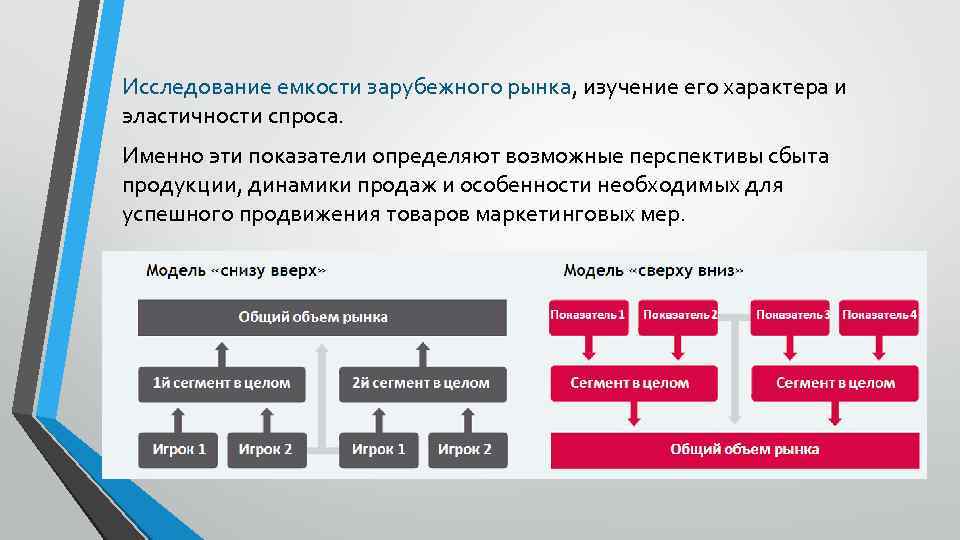 Исследование емкости зарубежного рынка, изучение его характера и эластичности спроса.

Именно эти показатели определяют возможные перспективы сбыта продукции, динамики продаж и особенности необходимых для успешного продвижения товаров маркетинговых мер.

Модель «снизу вверх»

Общий объем рынка

1й сегмент в целом

2й сегмент в целом

Игрок 1

Игрок 2

Игрок 1

Игрок 2

Модель «сверху вниз»

Показатель 1

Показатель 2

Показатель 3

Показатель 4

Сегмент в целом

Сегмент в целом

Общий объем рынка